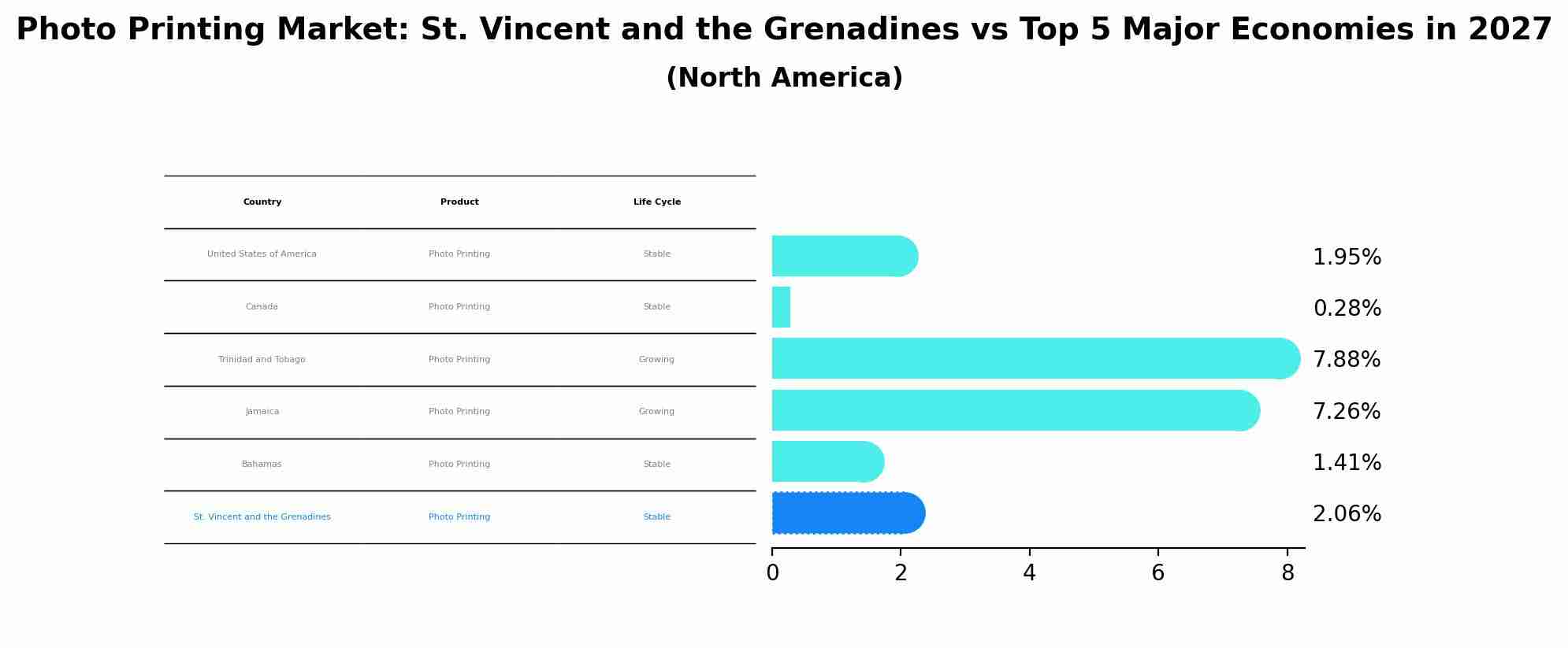 Photo Printing Market: St. Vincent and the Grenadines vs Top 5 Major Economies in 2027
(North America)

| Country | Product | Life Cycle |
|---|---|---|
| United States of America | Photo Printing | Stable |
| Canada | Photo Printing | Stable |
| Trinidad and Tobago | Photo Printing | Growing |
| Jamaica | Photo Printing | Growing |
| Bahamas | Photo Printing | Stable |
| St. Vincent and the Grenadines | Photo Printing | Stable |

1.95%
0.28%
7.88%
7.26%
1.41%
2.06%

0 2 4 6 8